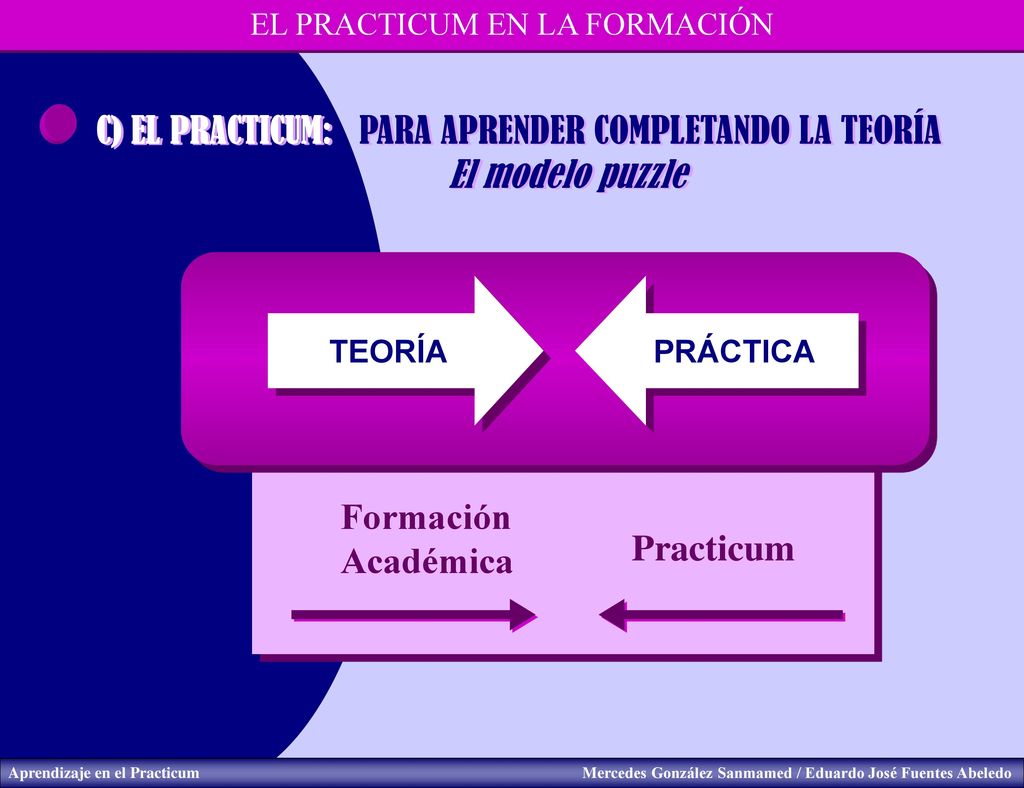 EL PRACTICUM EN LA FORMACIÓN

C) EL PRACTICUM: PARA APRENDER COMPLETANDO LA TEORÍA
El modelo puzzle

TEORÍA

PRÁCTICA

Formación Académica

Practicum

Aprendizaje en el Practicum

Mercedes González Sanmamed / Eduardo José Fuentes Abeledo